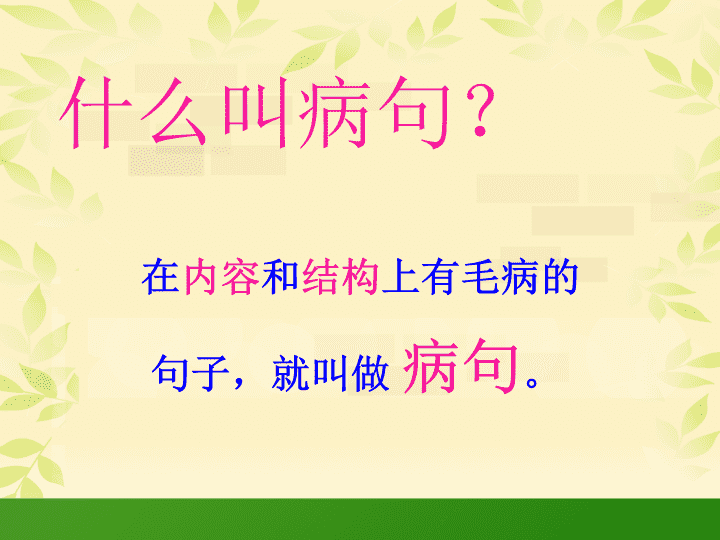 什么叫病句？

在内容和结构上有毛病的句子，就叫做 病句。